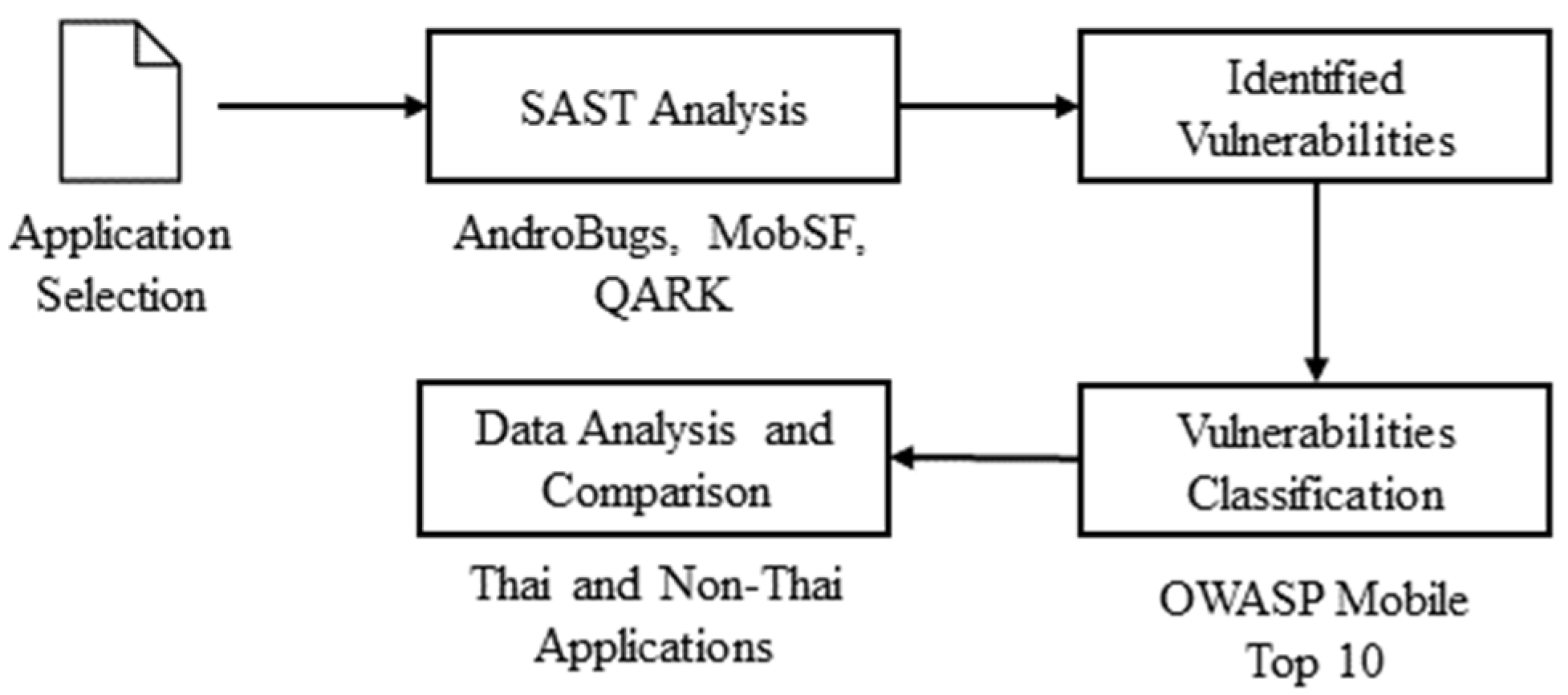 Application Selection

SAST Analysis

AndroBugs, MobSF, QARK

Identified Vulnerabilities

Vulnerabilities Classification

OWASP Mobile Top 10

Data Analysis and Comparison

Thai and Non-Thai Applications